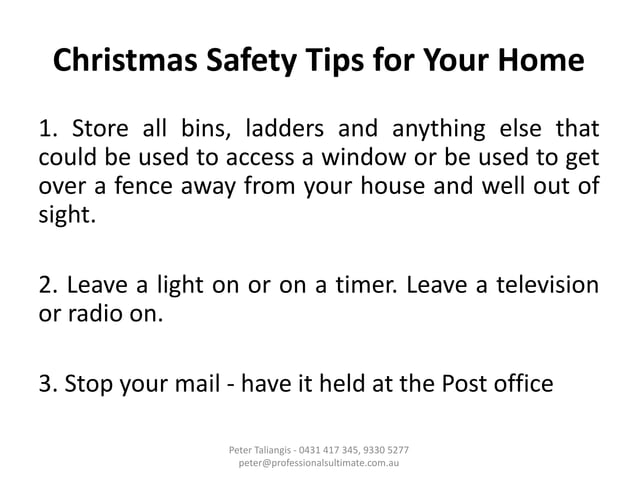 Christmas Safety Tips for Your Home

1. Store all bins, ladders and anything else that could be used to access a window or be used to get over a fence away from your house and well out of sight.

2. Leave a light on or on a timer. Leave a television or radio on.

3. Stop your mail - have it held at the Post office

Peter Taliangis - 0431 417 345, 9330 5277
peter@professionalsultimate.com.au